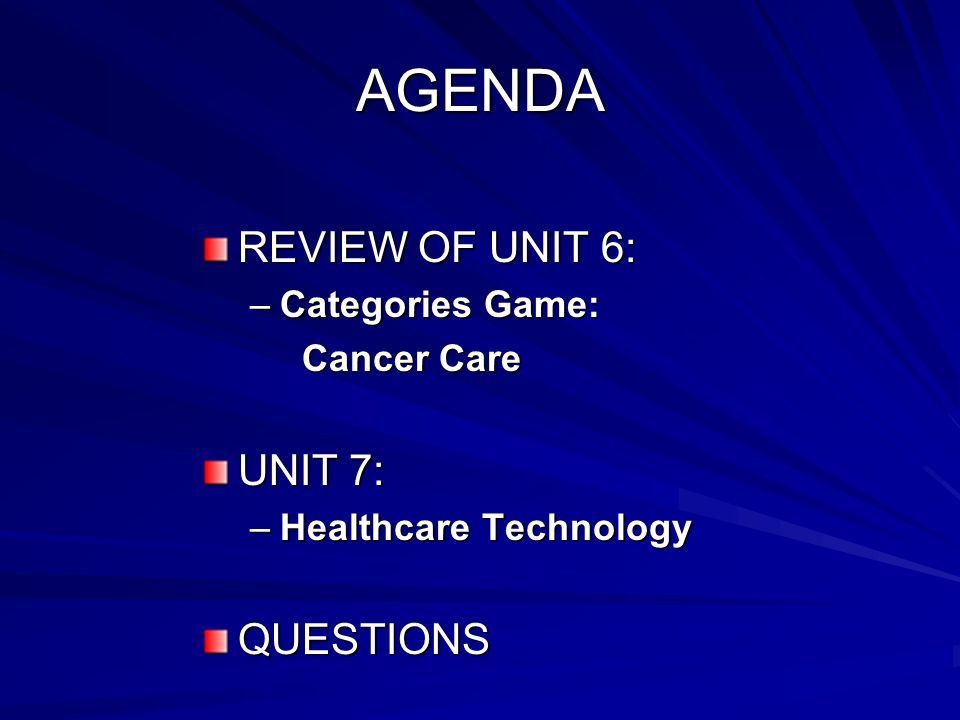 AGENDA

REVIEW OF UNIT 6:

– Categories Game:
Cancer Care

UNIT 7:

– Healthcare Technology

QUESTIONS